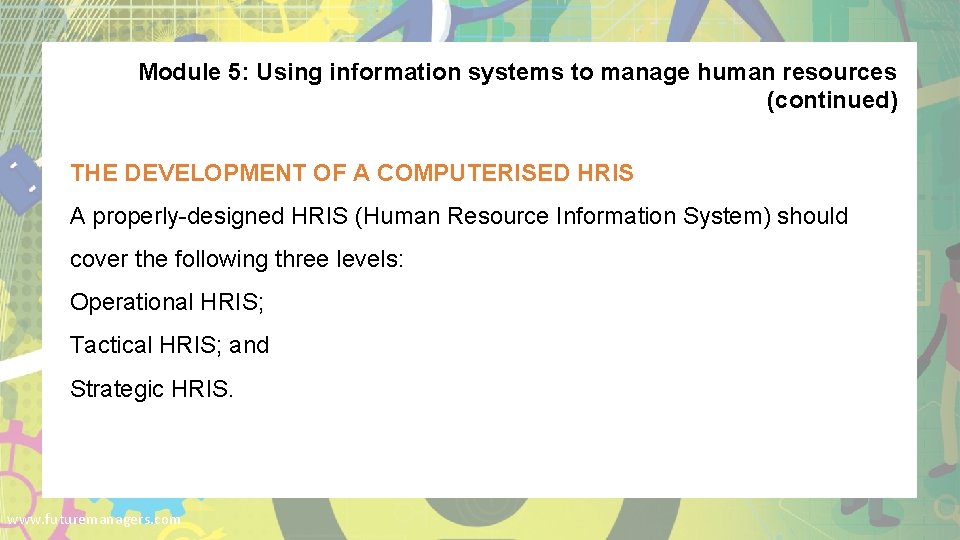 Module 5: Using information systems to manage human resources (continued)

THE DEVELOPMENT OF A COMPUTERISED HRIS

A properly-designed HRIS (Human Resource Information System) should cover the following three levels:

Operational HRIS;

Tactical HRIS; and

Strategic HRIS.

www.futuremanagers.com